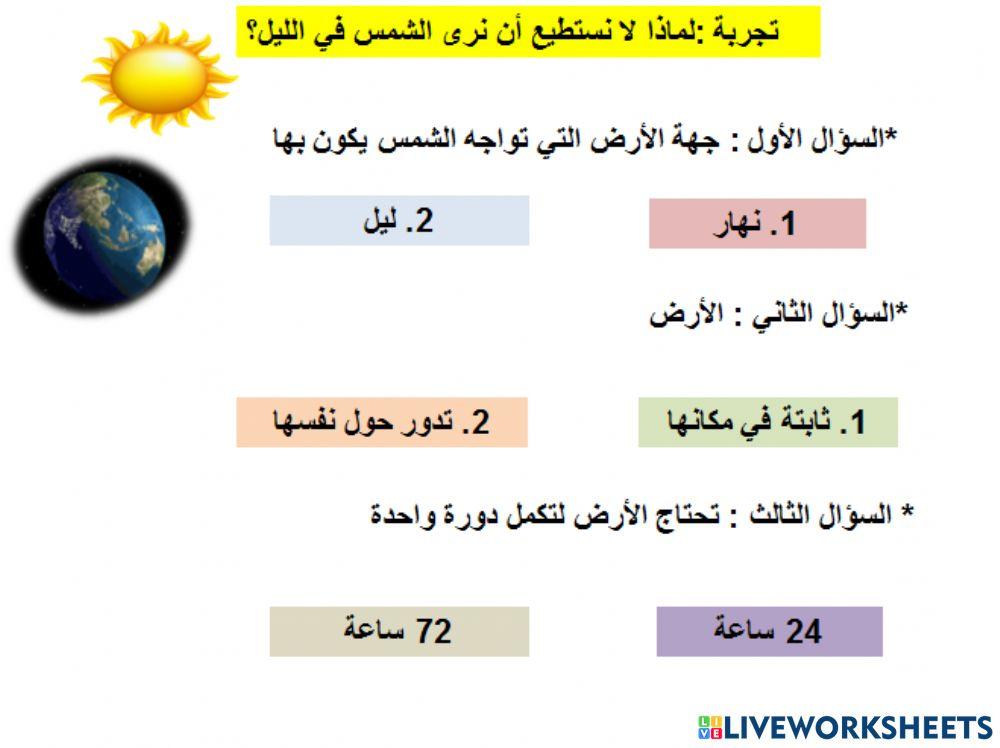 تجربة :لماذا لا نستطيع أن نرى الشمس في الليل؟

*السؤال الأول : جهة الأرض التي تواجه الشمس يكون بها

1. نهار

2. ليل

*السؤال الثاني : الأرض

1. ثابتة في مكانها

2. تدور حول نفسها

* السؤال الثالث : تحتاج الأرض لتكمل دورة واحدة

24 ساعة

72 ساعة

LIVEWORKSHEETS